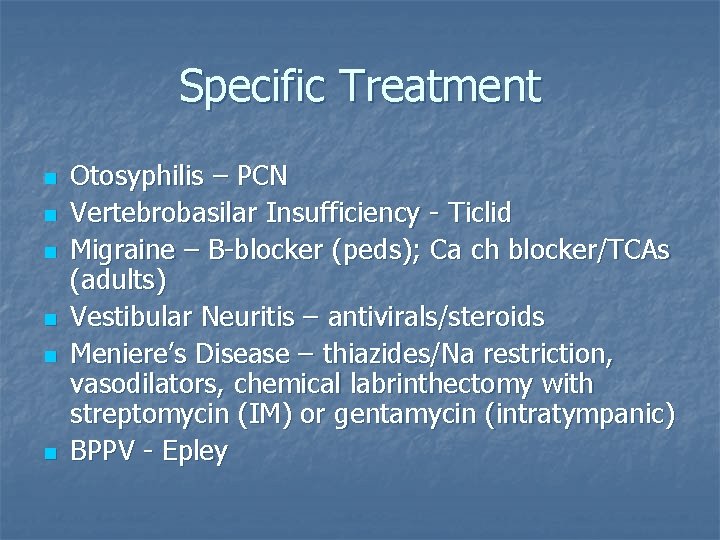 Specific Treatment

- Otosyphilis – PCN
- Vertebrobasilar Insufficiency - Ticlid
- Migraine – B-blocker (peds); Ca ch blocker/TCAs (adults)
- Vestibular Neuritis – antivirals/steroids
- Meniere's Disease – thiazides/Na restriction, vasodilators, chemical labrinthectomy with streptomycin (IM) or gentamycin (intratympanic)
- BPPV - Epley